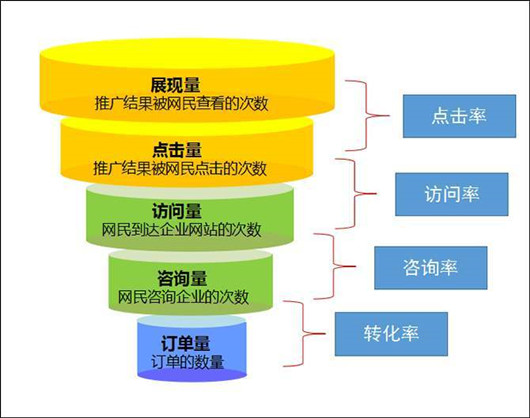 展现量
推广结果被网民查看的次数

点击量
推广结果被网民点击的次数

访问量
网民到达企业网站的次数

咨询量
网民咨询企业的次数

订单量
订单的数量

点击率

访问率

咨询率

转化率